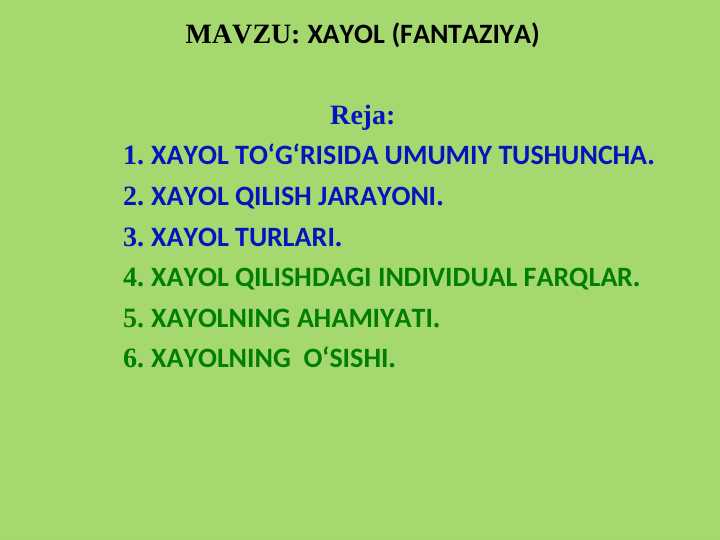 MAVZU: XAYOL (FANTAZIYA)

Reja:

1. XAYOL TO‘G‘RISIDA UMUMIY TUSHUNCHA.
2. XAYOL QILISH JARAYONI.
3. XAYOL TURLARI.
4. XAYOL QILISHDAGI INDIVIDUAL FARQLAR.
5. XAYOLNING AHAMIYATI.
6. XAYOLNING O‘SISHI.